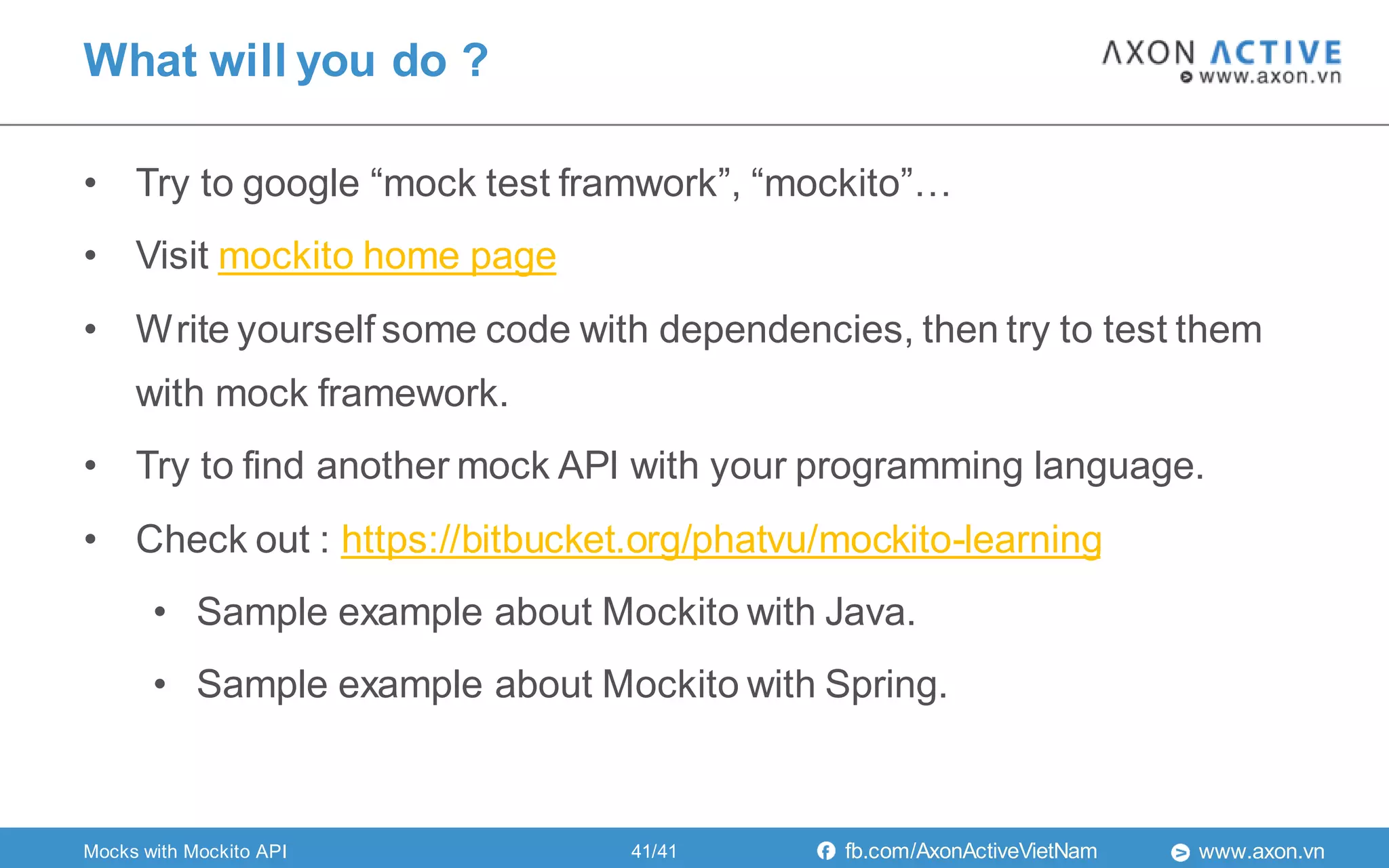 What will you do ?

AXON ACTIVE
www.axon.vn

• Try to google “mock test framwork”, “mockito”…

• Visit mockito home page

• Write yourself some code with dependencies, then try to test them with mock framework.

• Try to find another mock API with your programming language.

• Check out : https://bitbucket.org/phatvu/mockito-learning

  • Sample example about Mockito with Java.

  • Sample example about Mockito with Spring.

Mocks with Mockito API    41/41    fb.com/AxonActiveVietNam    www.axon.vn